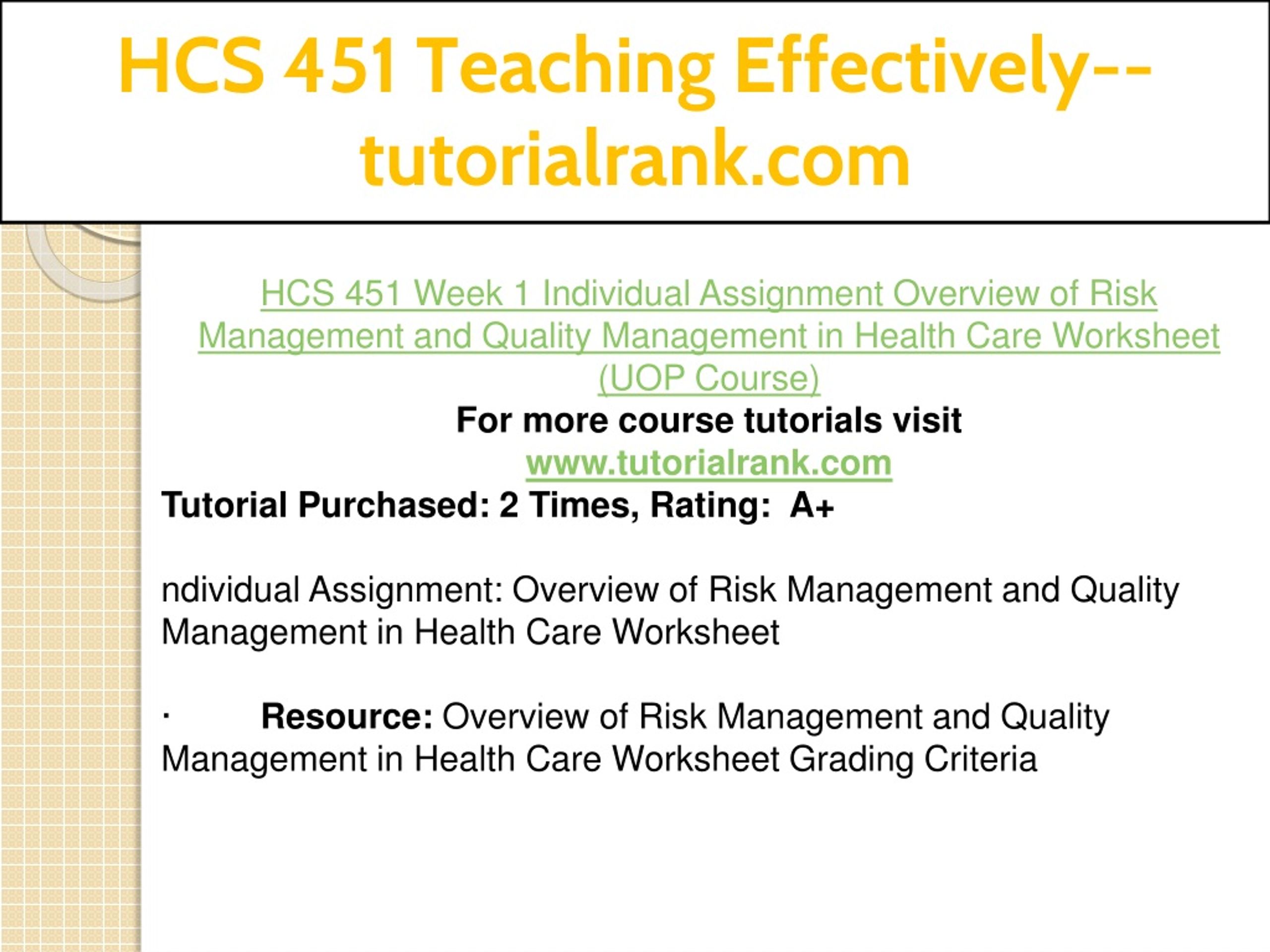 HCS 451 Teaching Effectively--tutorialrank.com

HCS 451 Week 1 Individual Assignment Overview of Risk Management and Quality Management in Health Care Worksheet (UOP Course)
For more course tutorials visit
www.tutorialrank.com
Tutorial Purchased: 2 Times, Rating: A+

ndividual Assignment: Overview of Risk Management and Quality Management in Health Care Worksheet

· Resource: Overview of Risk Management and Quality Management in Health Care Worksheet Grading Criteria